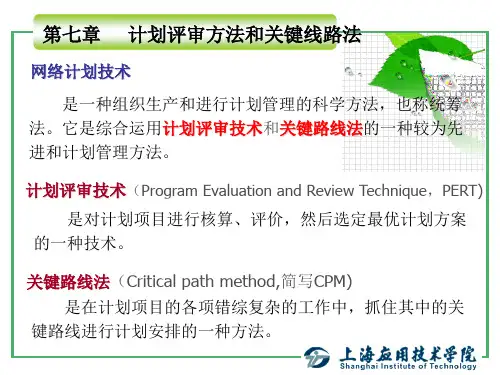 第七章　计划评审方法和关键线路法

网络计划技术

是一种组织生产和进行计划管理的科学方法，也称统筹法。它是综合运用计划评审技术和关键路线法的一种较为先进和计划管理方法。

计划评审技术（Program Evaluation and Review Technique，PERT)

是对计划项目进行核算、评价，然后选定最优计划方案的一种技术。

关键路线法（Critical path method,简写CPM)

是在计划项目的各项错综复杂的工作中，抓住其中的关键路线进行计划安排的一种方法。

上海应用技术学院
Shanghai Institute of Technology